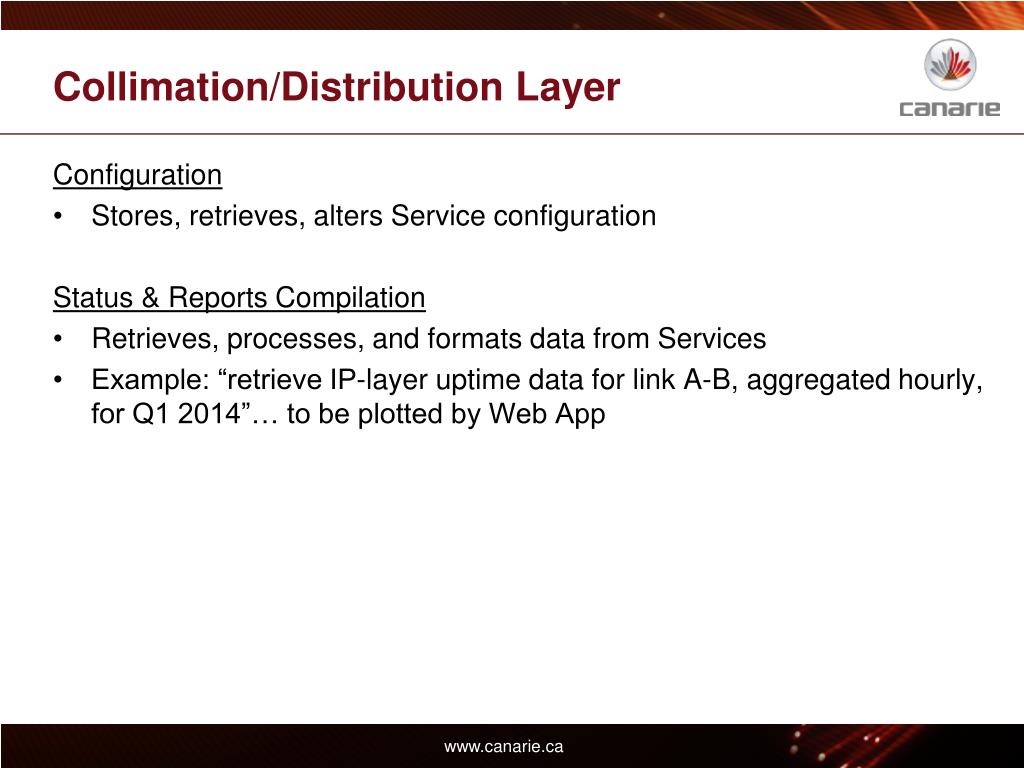 Collimation/Distribution Layer

canarie

Configuration
• Stores, retrieves, alters Service configuration

Status & Reports Compilation
• Retrieves, processes, and formats data from Services
• Example: “retrieve IP-layer uptime data for link A-B, aggregated hourly, for Q1 2014”… to be plotted by Web App

www.canarie.ca